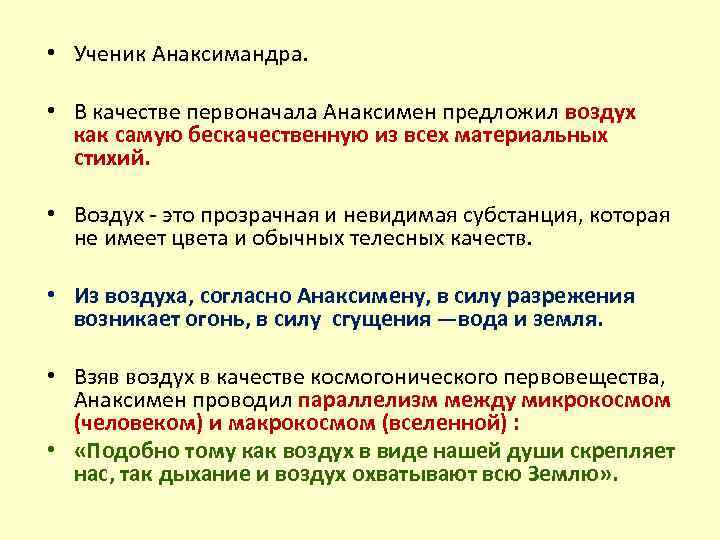 • Ученик Анаксимандра.

• В качестве первоначала Анаксимен предложил воздух как самую бескачественную из всех материальных стихий.

• Воздух - это прозрачная и невидимая субстанция, которая не имеет цвета и обычных телесных качеств.

• Из воздуха, согласно Анаксимену, в силу разрежения возникает огонь, в силу сгущения —вода и земля.

• Взяв воздух в качестве космогонического первовещества, Анаксимен проводил параллелизм между микрокосмом (человеком) и макрокосмом (вселенной) :

• «Подобно тому как воздух в виде нашей души скрепляет нас, так дыхание и воздух охватывают всю Землю».